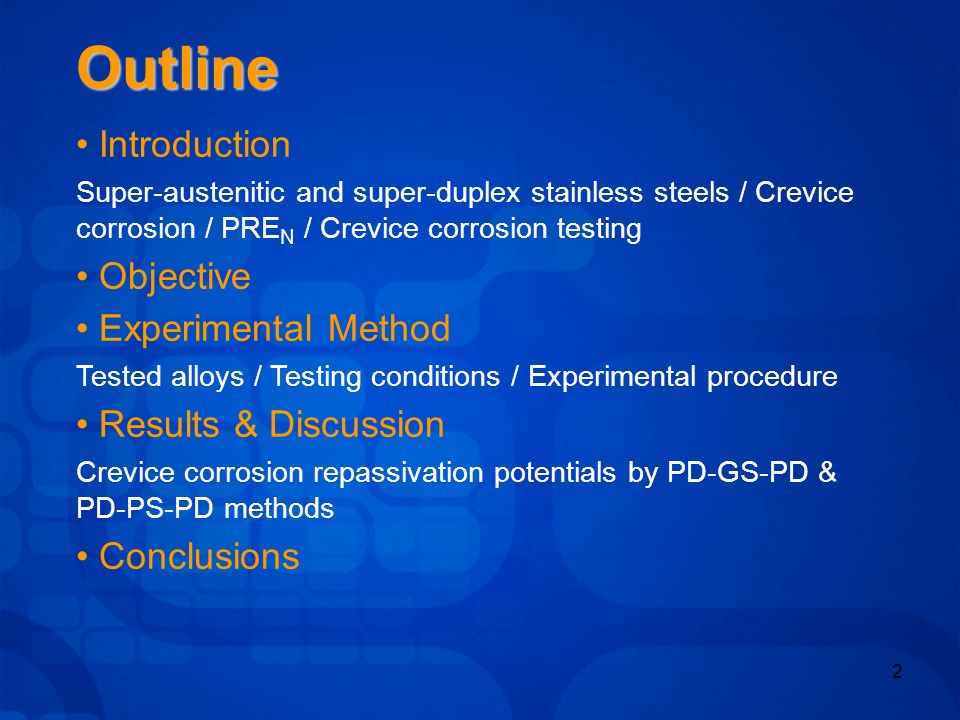 Outline

• Introduction

Super-austenitic and super-duplex stainless steels / Crevice corrosion / $PRE_N$ / Crevice corrosion testing

• Objective

• Experimental Method

Tested alloys / Testing conditions / Experimental procedure

• Results & Discussion

Crevice corrosion repassivation potentials by PD-GS-PD & PD-PS-PD methods

• Conclusions

2